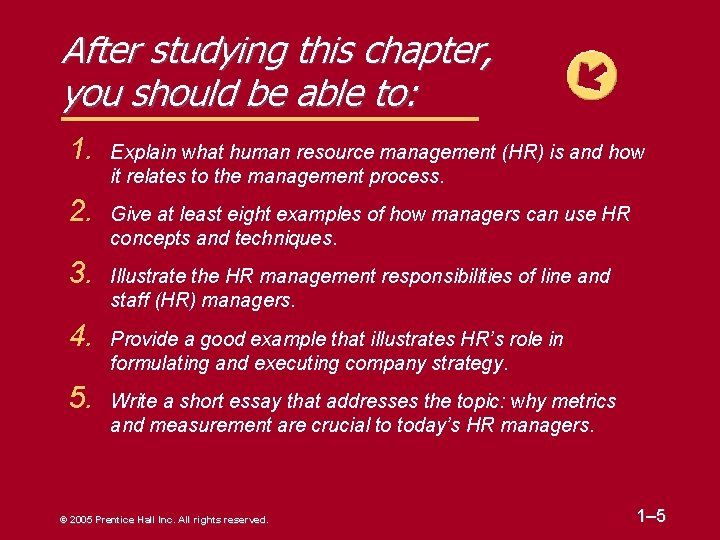 After studying this chapter, you should be able to:

1. Explain what human resource management (HR) is and how it relates to the management process.

2. Give at least eight examples of how managers can use HR concepts and techniques.

3. Illustrate the HR management responsibilities of line and staff (HR) managers.

4. Provide a good example that illustrates HR's role in formulating and executing company strategy.

5. Write a short essay that addresses the topic: why metrics and measurement are crucial to today's HR managers.

© 2005 Prentice Hall Inc. All rights reserved.

1–5